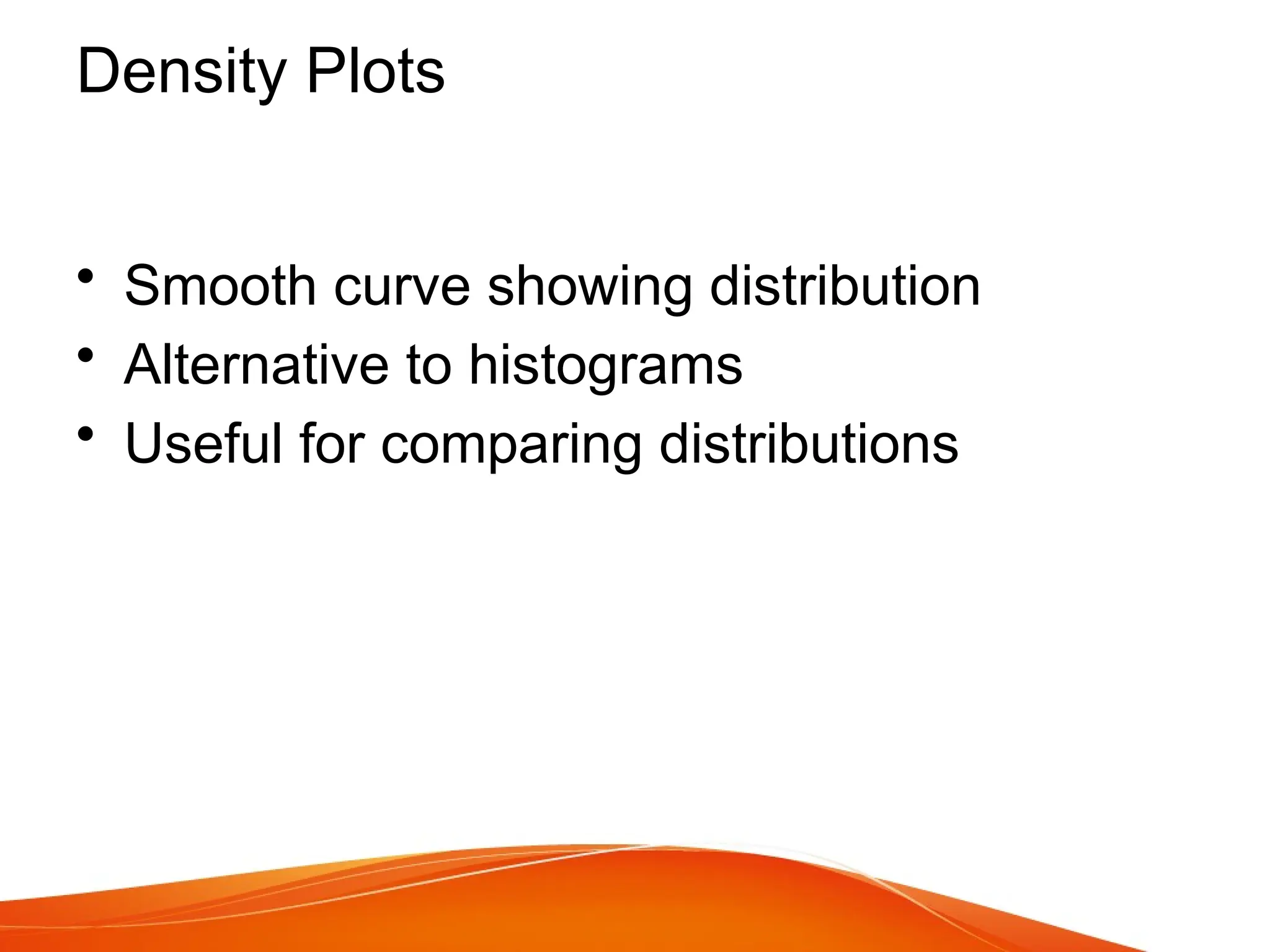 Density Plots

• Smooth curve showing distribution
• Alternative to histograms
• Useful for comparing distributions